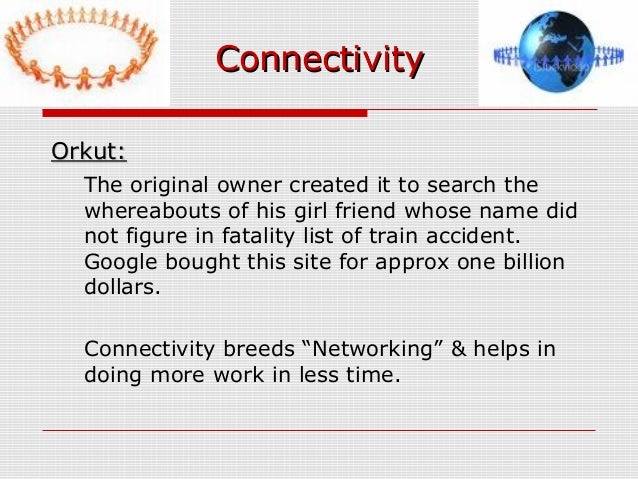 Connectivity

Orkut:

The original owner created it to search the whereabouts of his girl friend whose name did not figure in fatality list of train accident. Google bought this site for approx one billion dollars.

Connectivity breeds “Networking” & helps in doing more work in less time.